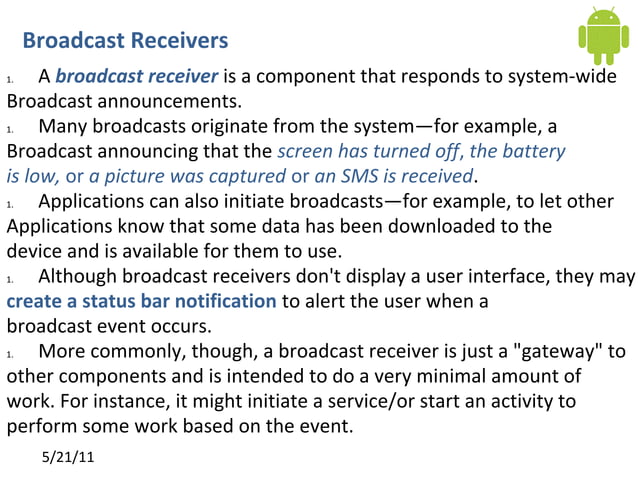 Broadcast Receivers

1. A broadcast receiver is a component that responds to system-wide Broadcast announcements.

1. Many broadcasts originate from the system—for example, a Broadcast announcing that the screen has turned off, the battery is low, or a picture was captured or an SMS is received.

1. Applications can also initiate broadcasts—for example, to let other Applications know that some data has been downloaded to the device and is available for them to use.

1. Although broadcast receivers don't display a user interface, they may create a status bar notification to alert the user when a broadcast event occurs.

1. More commonly, though, a broadcast receiver is just a "gateway" to other components and is intended to do a very minimal amount of work. For instance, it might initiate a service/or start an activity to perform some work based on the event.

5/21/11